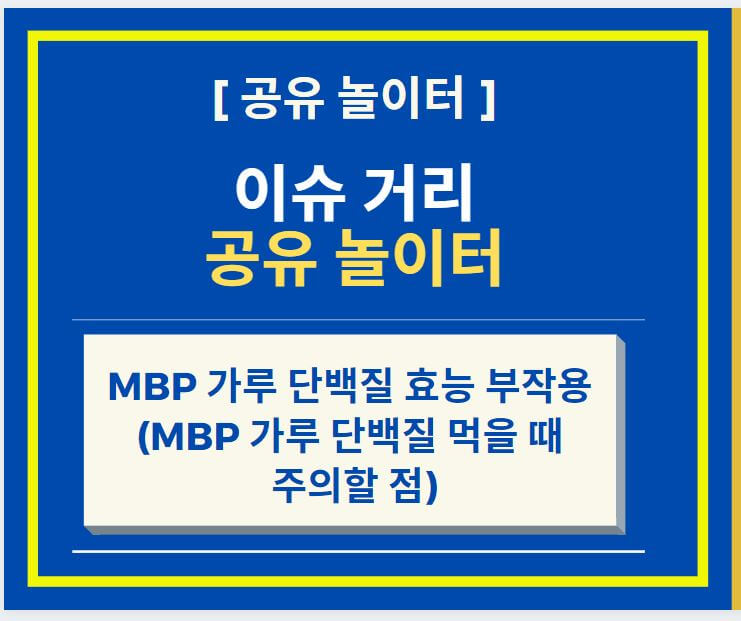 [ 공유 놀이터 ]

이슈 거리
공유 놀이터

MBP 가루 단백질 효능 부작용 (MBP 가루 단백질 먹을 때 주의할 점)